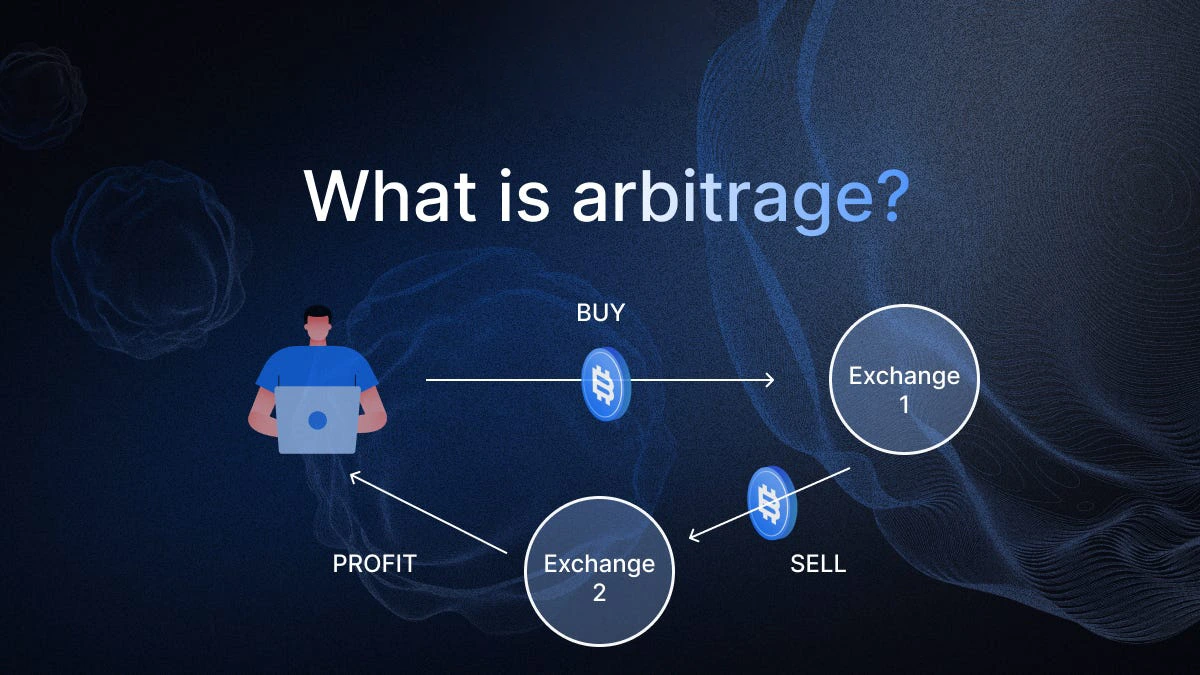 What is arbitrage?

BUY

Exchange 1

SELL

Exchange 2

PROFIT